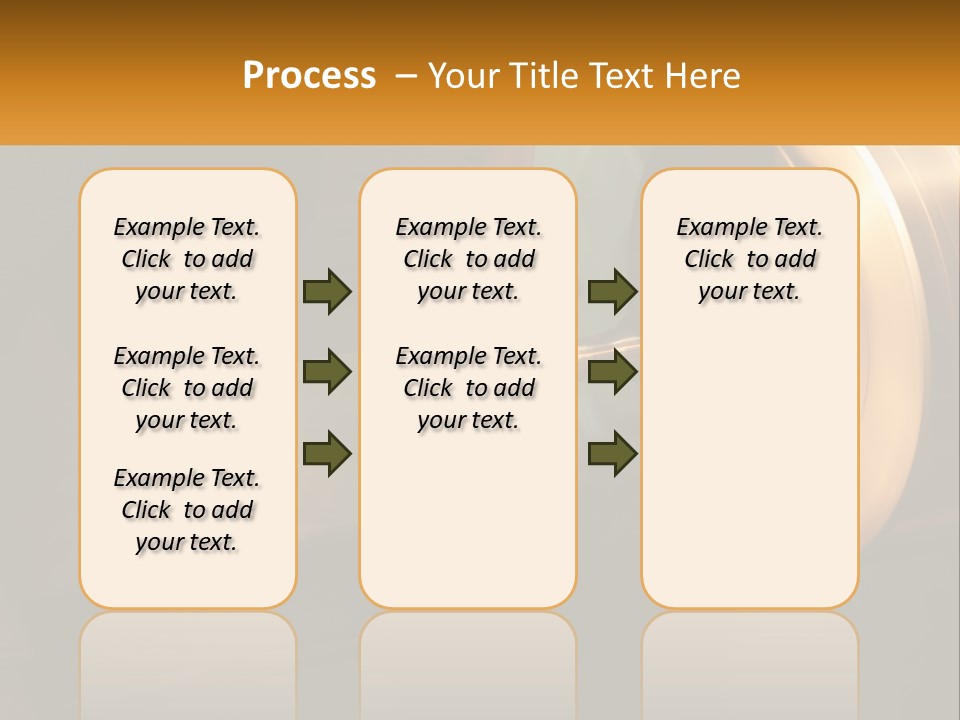 Process – Your Title Text Here

Example Text. Click to add your text.

Example Text. Click to add your text.

Example Text. Click to add your text.

Example Text. Click to add your text.

Example Text. Click to add your text.

Example Text. Click to add your text.